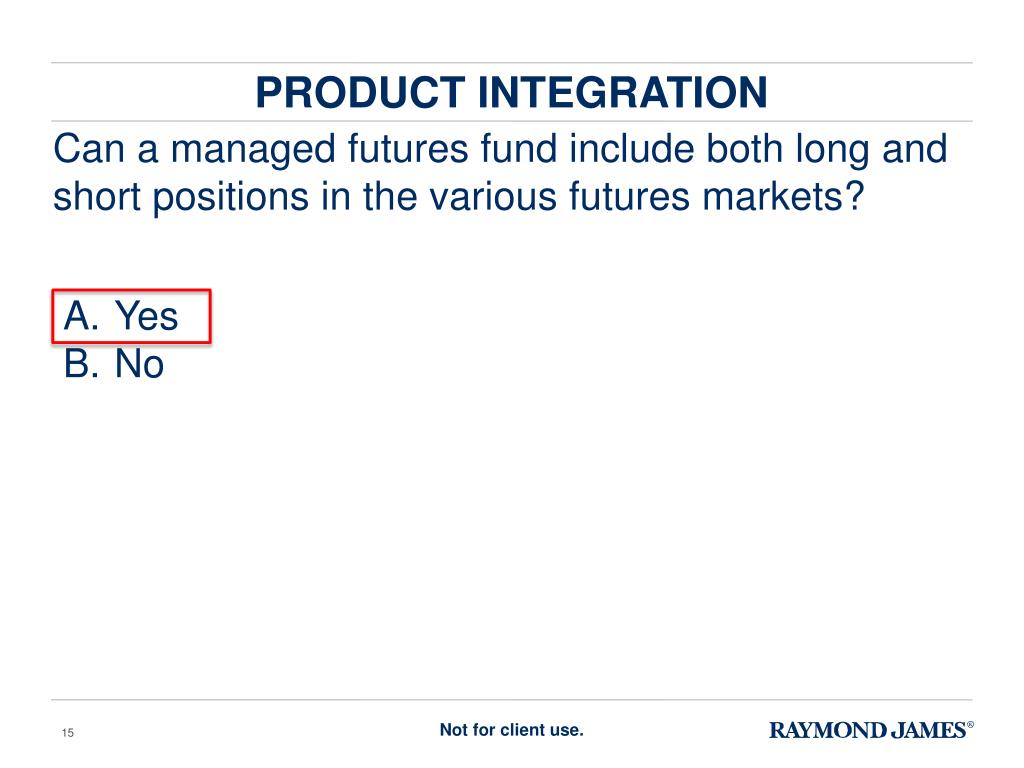 PRODUCT INTEGRATION

Can a managed futures fund include both long and short positions in the various futures markets?

A. Yes
B. No

15

Not for client use.

RAYMOND JAMES®